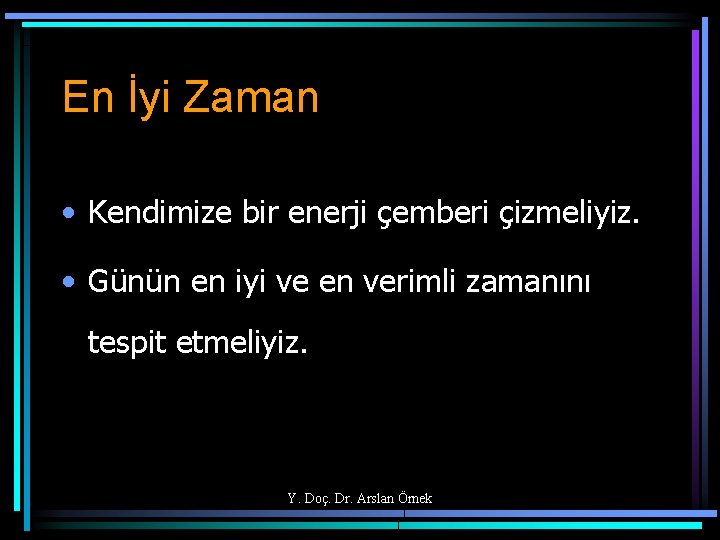 En İyi Zaman

• Kendimize bir enerji çemberi çizmeliyiz.

• Günün en iyi ve en verimli zamanını tespit etmeliyiz.

Y. Doç. Dr. Arslan Örnek